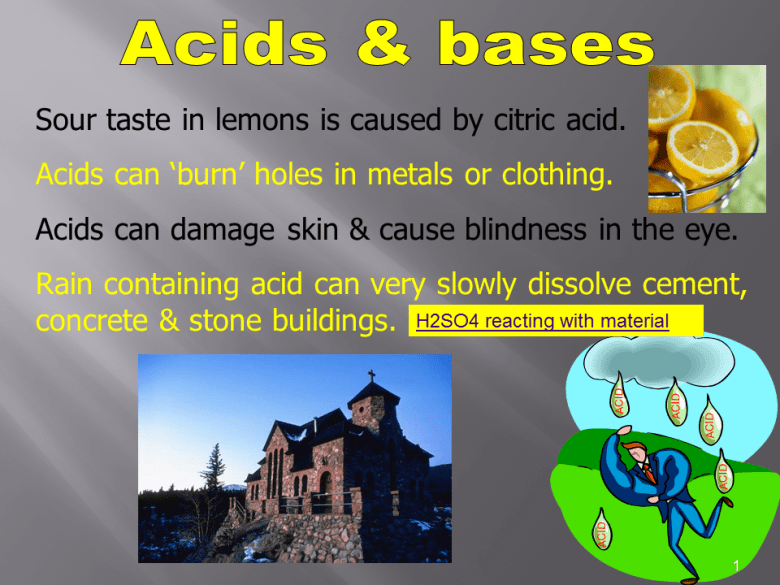 Acids & bases

Sour taste in lemons is caused by citric acid.

Acids can ‘burn’ holes in metals or clothing.

Acids can damage skin & cause blindness in the eye.

Rain containing acid can very slowly dissolve cement, concrete & stone buildings.

H2SO4 reacting with material

ACID

ACID

ACID

ACID

ACID

1